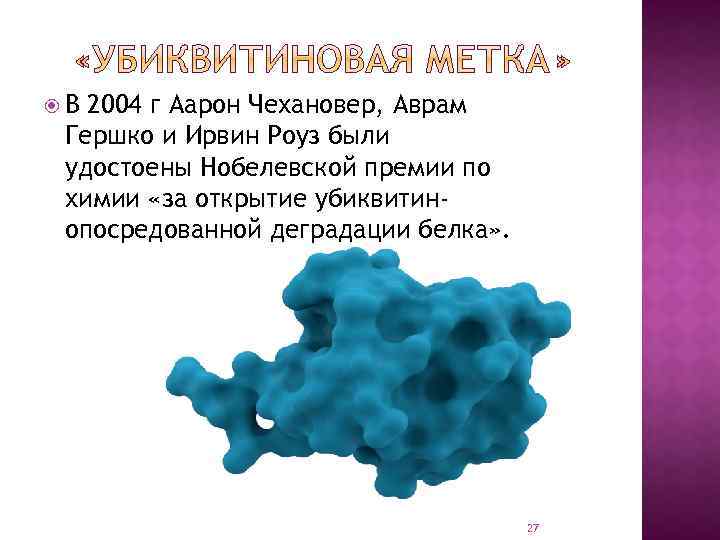 «УБИКВИТИНОВАЯ МЕТКА»

В 2004 г Аарон Чехановер, Аврам Гершко и Ирвин Роуз были удостоены Нобелевской премии по химии «за открытие убиквитин-опосредованной деградации белка».

27